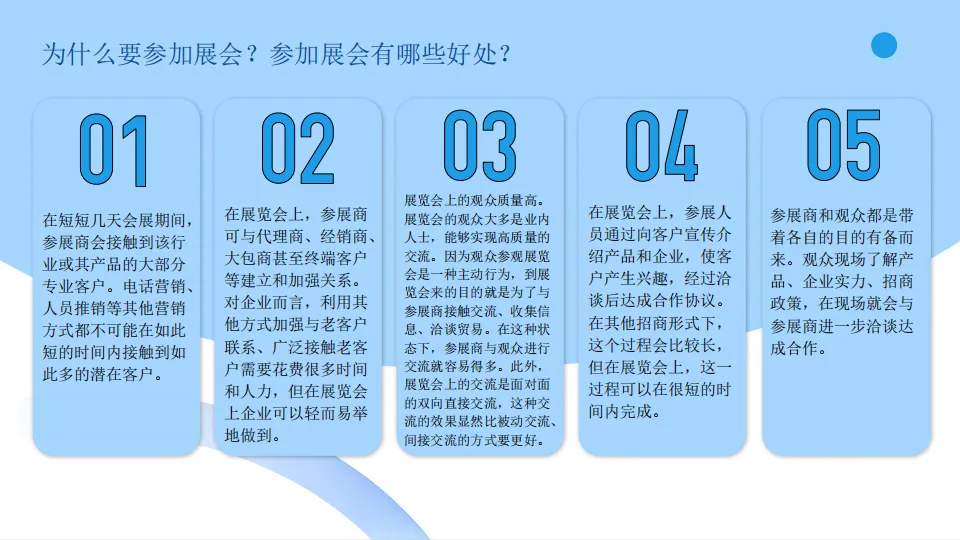 为什么要参加展会？参加展会有哪些好处？

01

在短短几天会展期间，参展商会接触到该行业或其产品的大部分专业客户。电话营销、人员推销等其他营销方式都不可能在如此短的时间内接触到如此多的潜在客户。

02

在展览会上，参展商可与代理商、经销商、大包商甚至终端客户等建立和加强关系。对企业而言，利用其他方式加强与老客户联系、广泛接触老客户需要花费很多时间和人力，但在展览会上企业可以轻而易举地做到。

03

展览会上的观众质量高。展览会的观众大多是业内人士，能够实现高质量的交流。因为观众参观展览会是一种主动行为，到展览会来的目的就是为了与参展商接触交流、收集信息、洽谈贸易。在这种状态下，参展商与观众进行交流就容易得多。此外，展览会上的交流是面对面的双向直接交流，这种交流的效果显然比被动交流、间接交流的方式要更好。

04

在展览会上，参展人员通过向客户宣传介绍产品和企业，使客户产生兴趣，经过洽谈后达成合作协议。在其他招商形式下，这个过程会比较长，但在展览会上，这一过程可以在很短的时间内完成。

05

参展商和观众都是带着各自的目的有备而来。观众现场了解产品、企业实力、招商政策，在现场就会与参展商进一步洽谈达成合作。